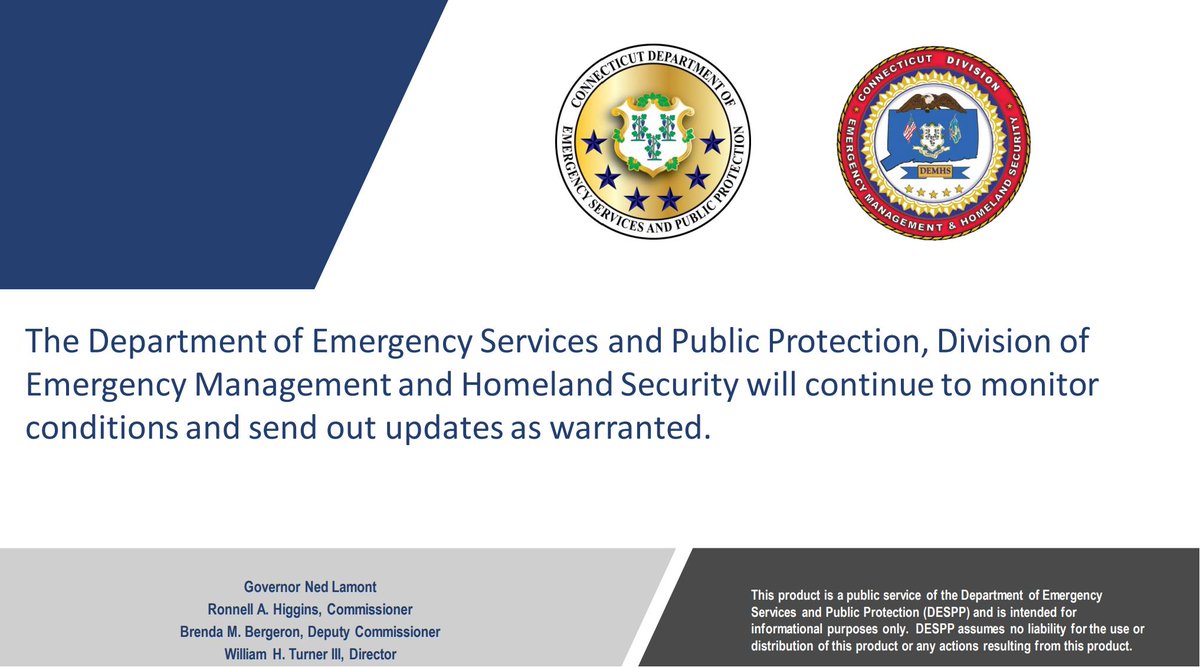 CONNECTICUT DEPARTMENT OF EMERGENCY SERVICES AND PUBLIC PROTECTION

CONNECTICUT DIVISION EMERGENCY MANAGEMENT & HOMELAND SECURITY

DEMHS

The Department of Emergency Services and Public Protection, Division of Emergency Management and Homeland Security will continue to monitor conditions and send out updates as warranted.

Governor Ned Lamont
Ronnell A. Higgins, Commissioner
Brenda M. Bergeron, Deputy Commissioner
William H. Turner III, Director

This product is a public service of the Department of Emergency Services and Public Protection (DESPP) and is intended for informational purposes only. DESPP assumes no liability for the use or distribution of this product or any actions resulting from this product.